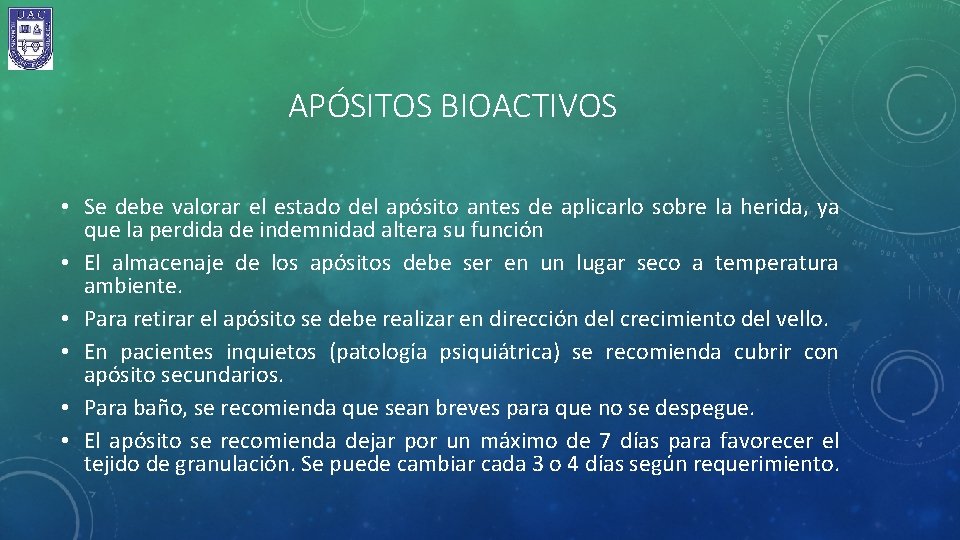 UAC

APÓSITOS BIOACTIVOS

• Se debe valorar el estado del apósito antes de aplicarlo sobre la herida, ya que la perdida de indemnidad altera su función
• El almacenaje de los apósitos debe ser en un lugar seco a temperatura ambiente.
• Para retirar el apósito se debe realizar en dirección del crecimiento del vello.
• En pacientes inquietos (patología psiquiátrica) se recomienda cubrir con apósito secundarios.
• Para baño, se recomienda que sean breves para que no se despegue.
• El apósito se recomienda dejar por un máximo de 7 días para favorecer el tejido de granulación. Se puede cambiar cada 3 o 4 días según requerimiento.